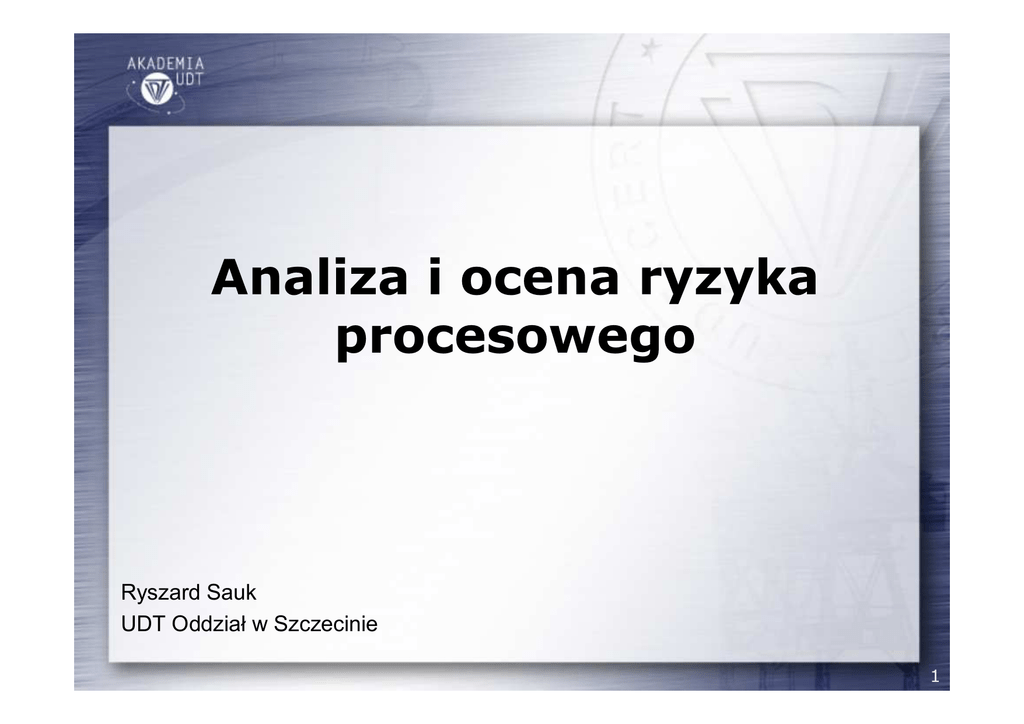 AKADEMIA UDT

Analiza i ocena ryzyka procesowego

Ryszard Sauk
UDT Oddział w Szczecinie

1